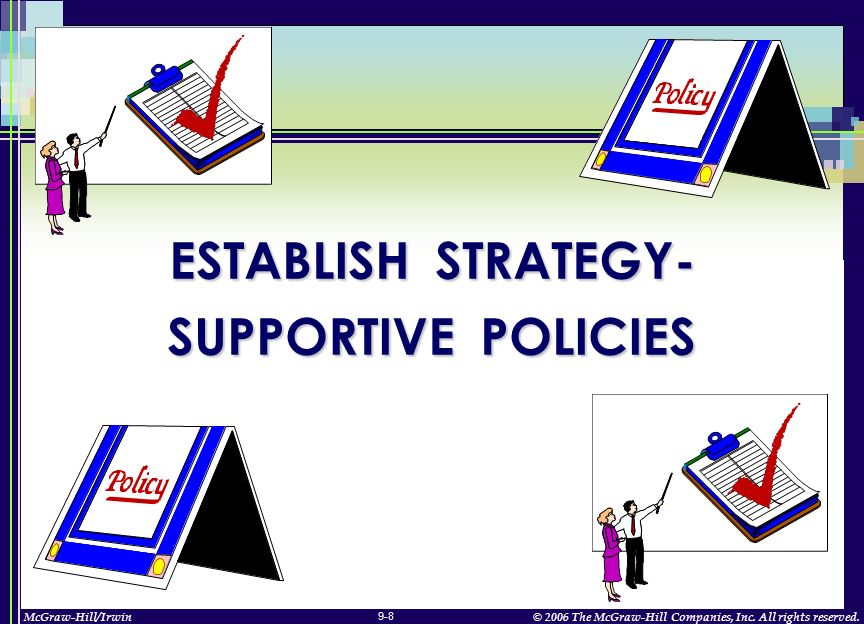 Policy

ESTABLISH STRATEGY-SUPPORTIVE POLICIES

Policy

McGraw-Hill/Irwin
9-8
© 2006 The McGraw-Hill Companies, Inc. All rights reserved.